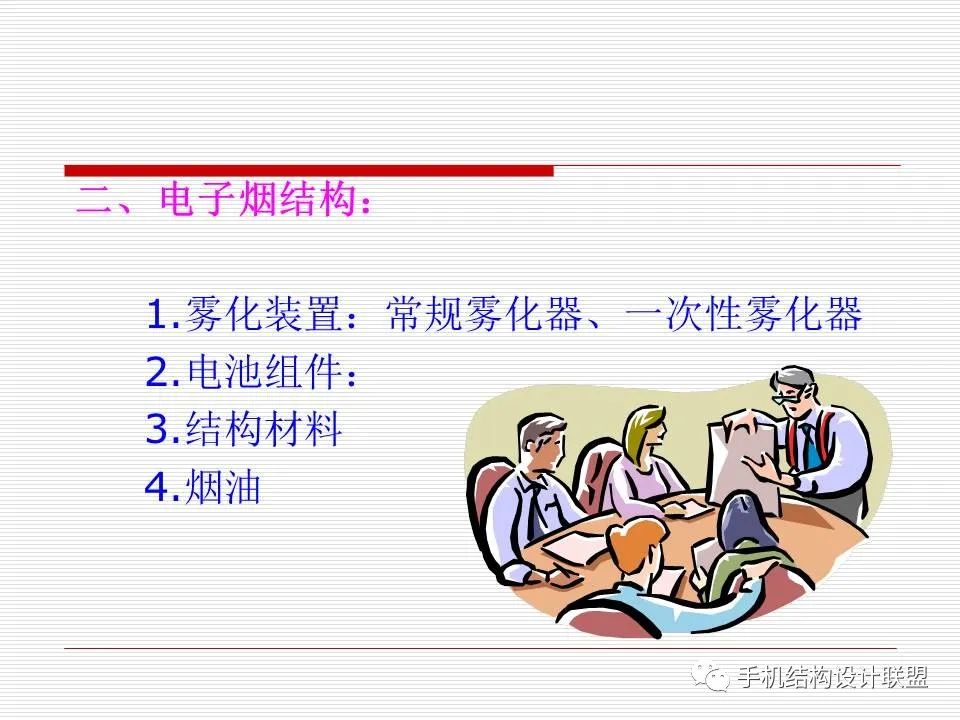 二、电子烟结构：

1.雾化装置：常规雾化器、一次性雾化器
2.电池组件：
3.结构材料
4.烟油

手机结构设计联盟